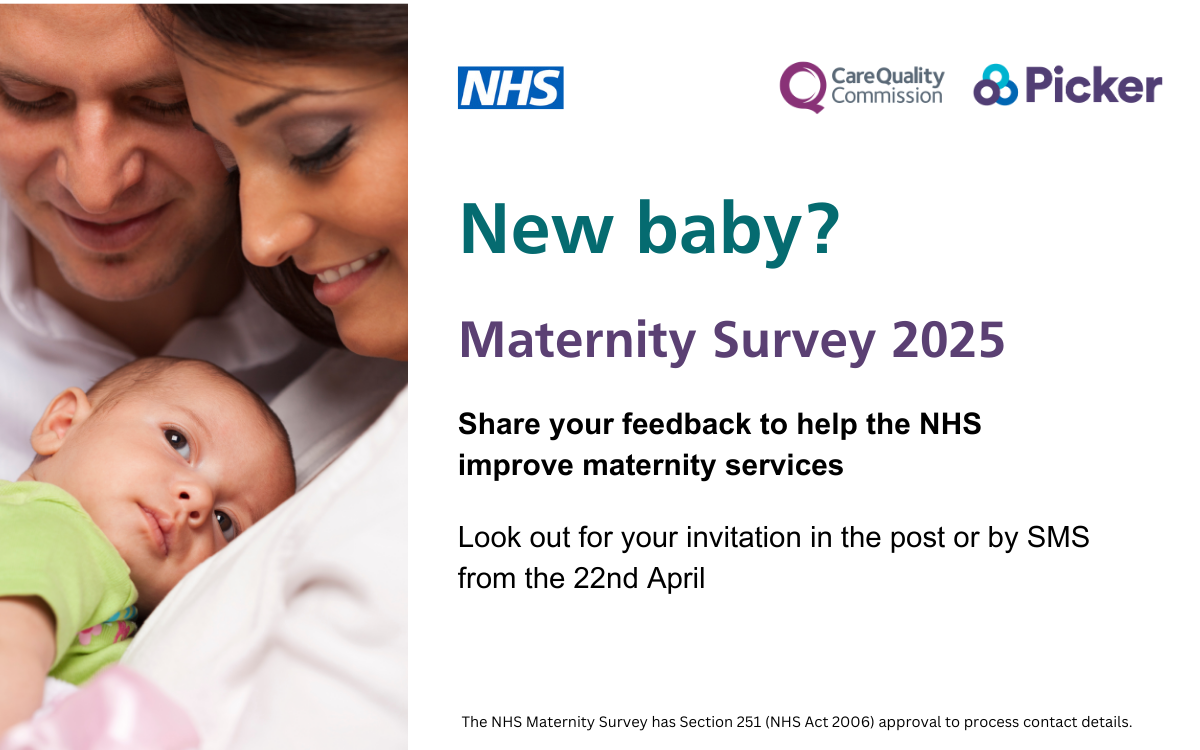 NHS

CareQuality Commission

Picker

New baby?

Maternity Survey 2025

Share your feedback to help the NHS improve maternity services

Look out for your invitation in the post or by SMS from the 22nd April

The NHS Maternity Survey has Section 251 (NHS Act 2006) approval to process contact details.